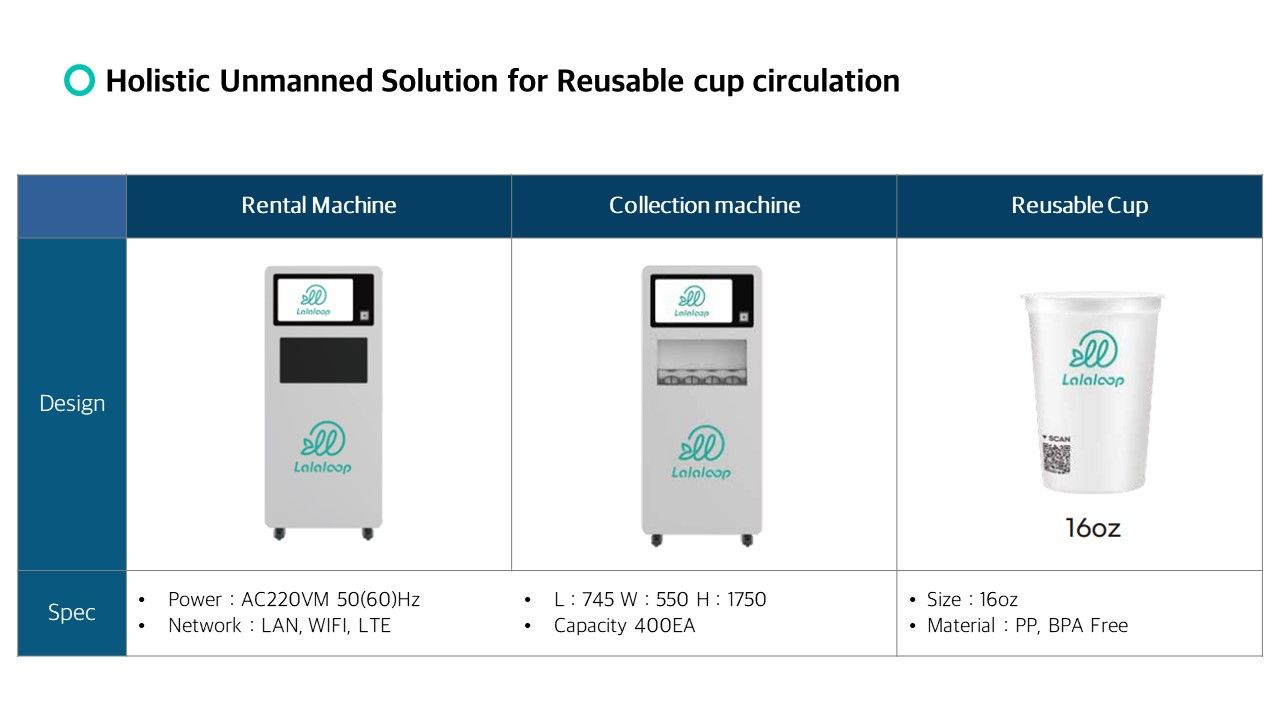 Holistic Unmanned Solution for Reusable cup circulation

| | Rental Machine | Collection machine | Reusable Cup |
|---|---|---|---|
| Design | Lalaloop Lalaloop | Lalaloop Lalaloop | Lalaloop SCAN 16oz |
| Spec | • Power : AC220VM 50(60)Hz • Network : LAN, WIFI, LTE | • L : 745 W : 550 H : 1750 • Capacity 400EA | • Size : 16oz • Material : PP, BPA Free |